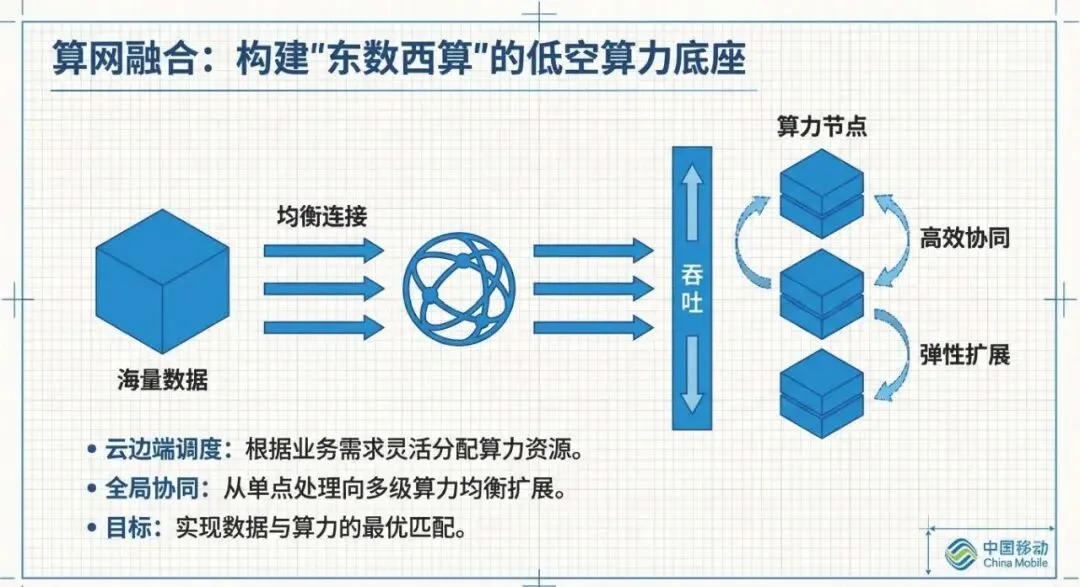 算网融合：构建"东数西算"的低空算力底座

均衡连接

海量数据

吞吐

算力节点

高效协同

弹性扩展

• 云边端调度：根据业务需求灵活分配算力资源。
• 全局协同：从单点处理向多级算力均衡扩展。
• 目标：实现数据与算力的最优匹配。

中国移动 China Mobile